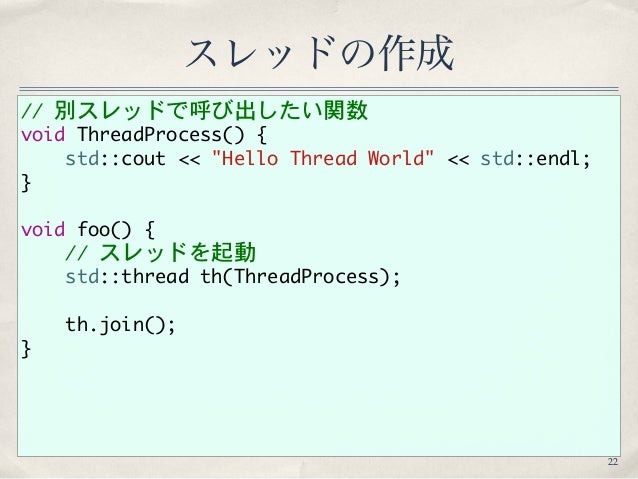 スレッドの作成

// 別スレッドで呼び出したい関数
void ThreadProcess() {
    std::cout << "Hello Thread World" << std::endl;
}

void foo() {
    // スレッドを起動
    std::thread th(ThreadProcess);

    th.join();
}

22